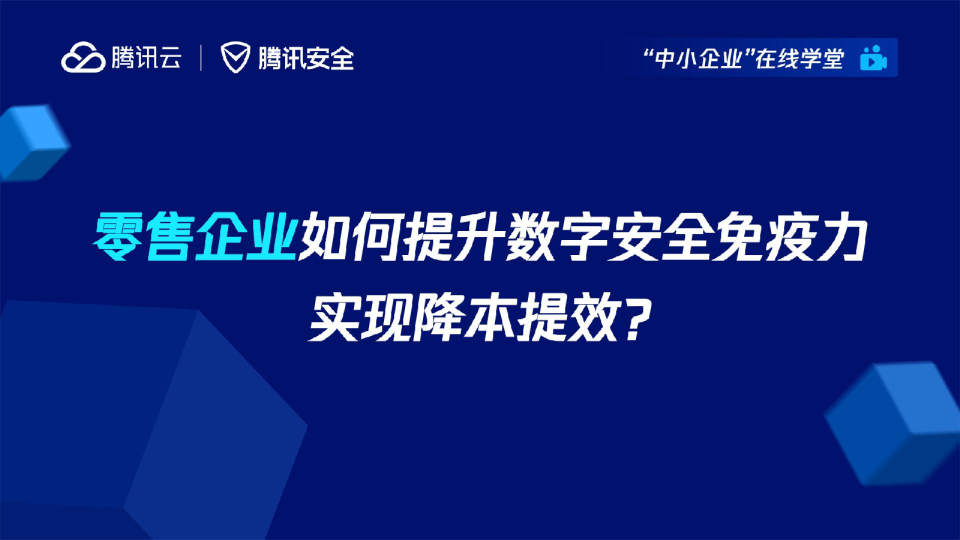 腾讯云 | 腾讯安全

“中小企业”在线学堂

零售企业如何提升数字安全免疫力
实现降本提效？